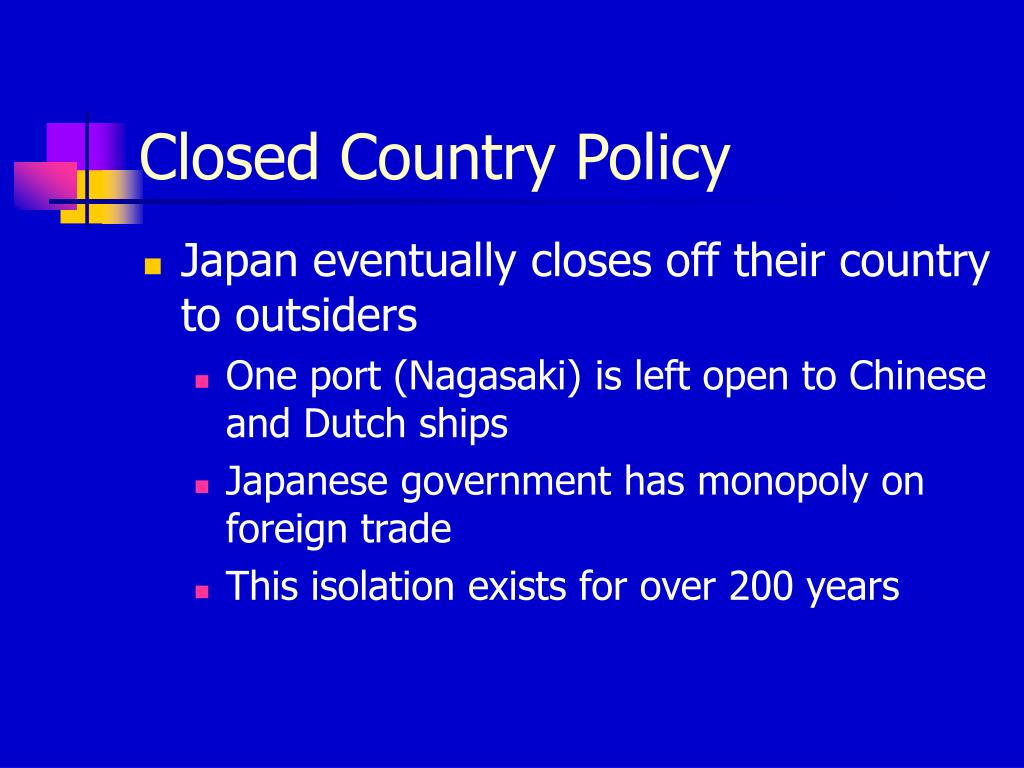 Closed Country Policy

- Japan eventually closes off their country to outsiders
  - One port (Nagasaki) is left open to Chinese and Dutch ships
  - Japanese government has monopoly on foreign trade
  - This isolation exists for over 200 years